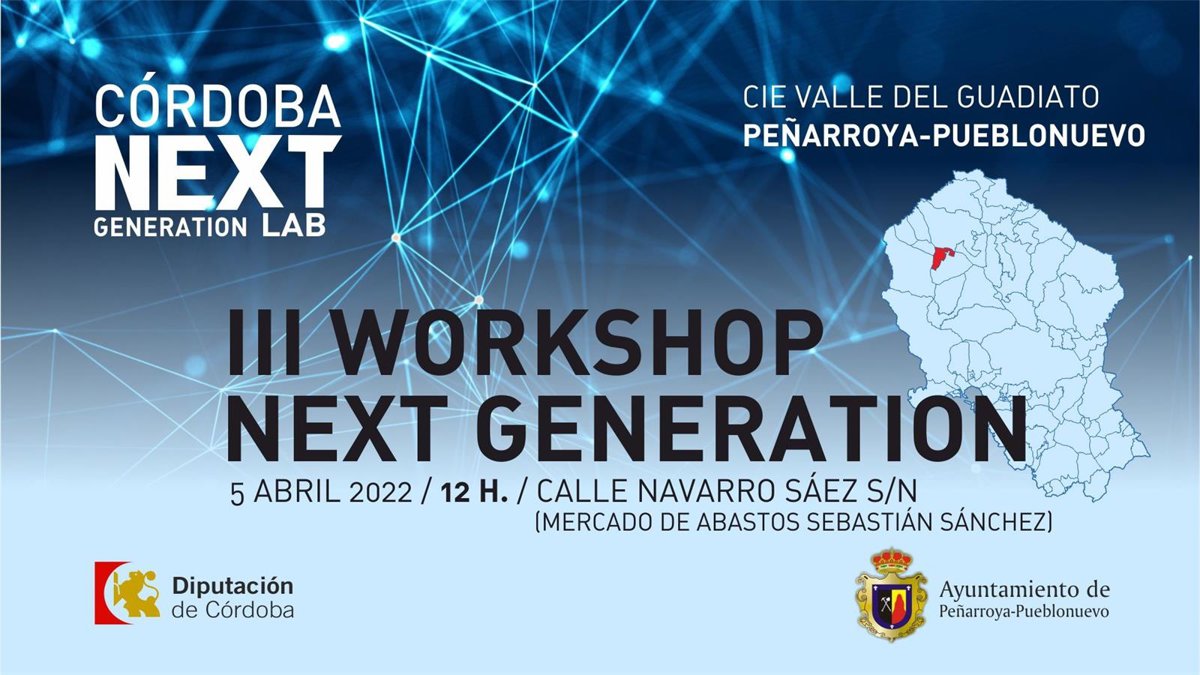 CÓRDOBA
NEXT
GENERATION LAB

CIE VALLE DEL GUADIATO
PEÑARROYA-PUEBLONUEVO

III WORKSHOP
NEXT GENERATION

5 ABRIL 2022 / 12 H. / CALLE NAVARRO SÁEZ S/N
(MERCADO DE ABASTOS SEBASTIÁN SÁNCHEZ)

Diputación
de Córdoba

Ayuntamiento de
Peñarroya-Pueblonuevo